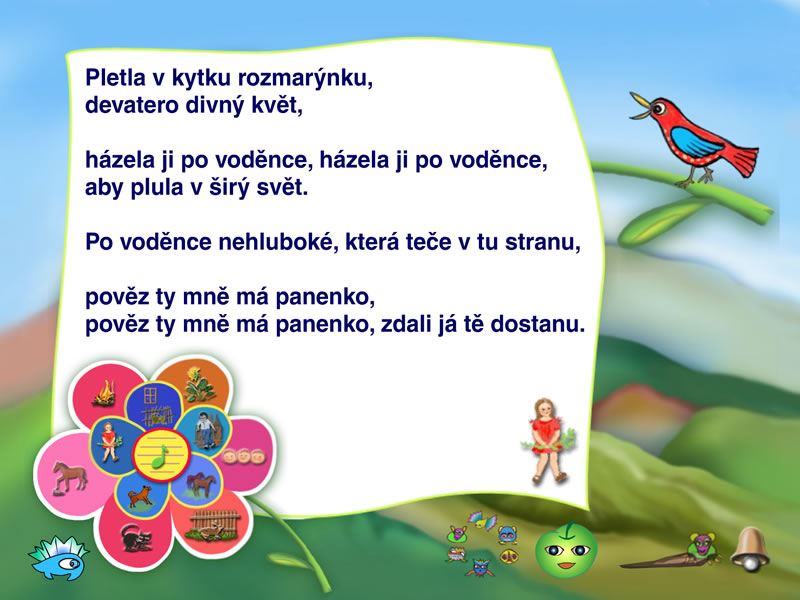 Pletla v kytku rozmarýnku,
devatero divný květ,

házela ji po voděnce, házela ji po voděnce,
aby plula v širý svět.

Po voděnce nehluboké, která teče v tu stranu,

pověz ty mně má panenko,
pověz ty mně má panenko, zdali já tě dostanu.